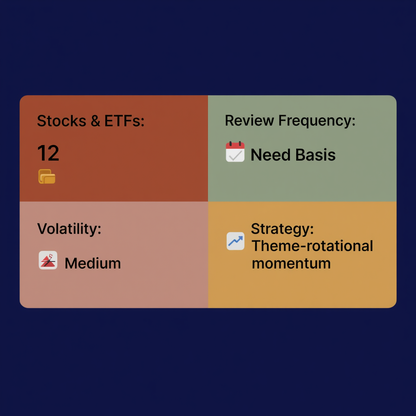 Stocks & ETFs:

12

Review Frequency:

Need Basis

Volatility:

Medium

Strategy:
Theme-rotational momentum